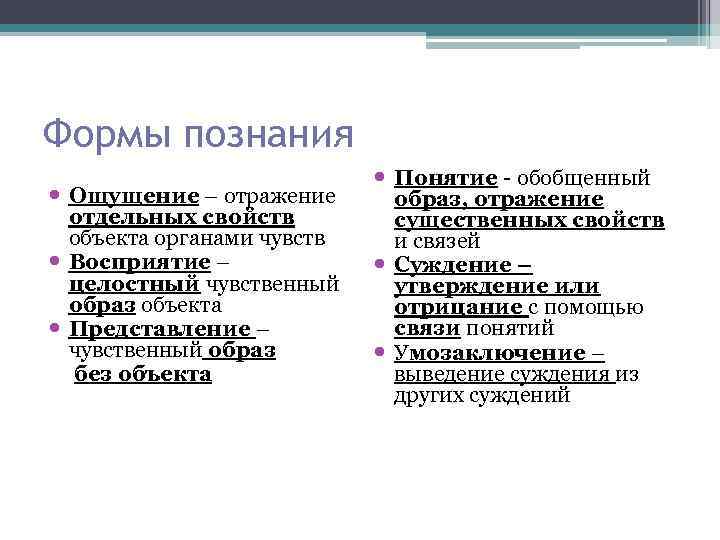 Формы познания

• Ощущение – отражение отдельных свойств объекта органами чувств
• Восприятие – целостный чувственный образ объекта
• Представление – чувственный образ без объекта

• Понятие - обобщенный образ, отражение существенных свойств и связей
• Суждение – утверждение или отрицание с помощью связи понятий
• Умозаключение – выведение суждения из других суждений